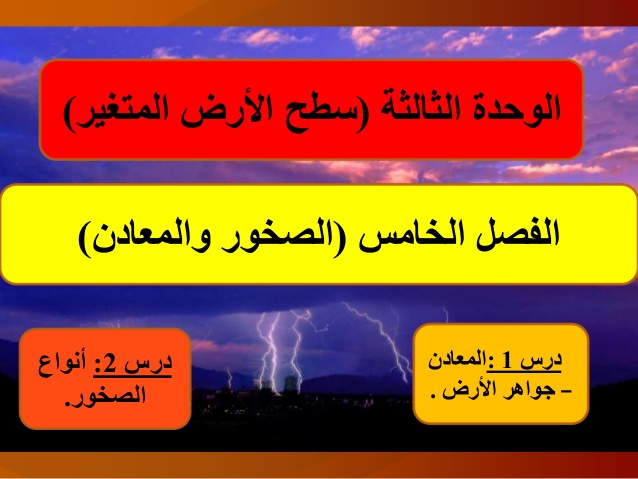 الوحدة الثالثة (سطح الأرض المتغير)

الفصل الخامس (الصخور والمعادن)

درس 1 :المعادن – جواهر الأرض .

درس 2: أنواع الصخور.